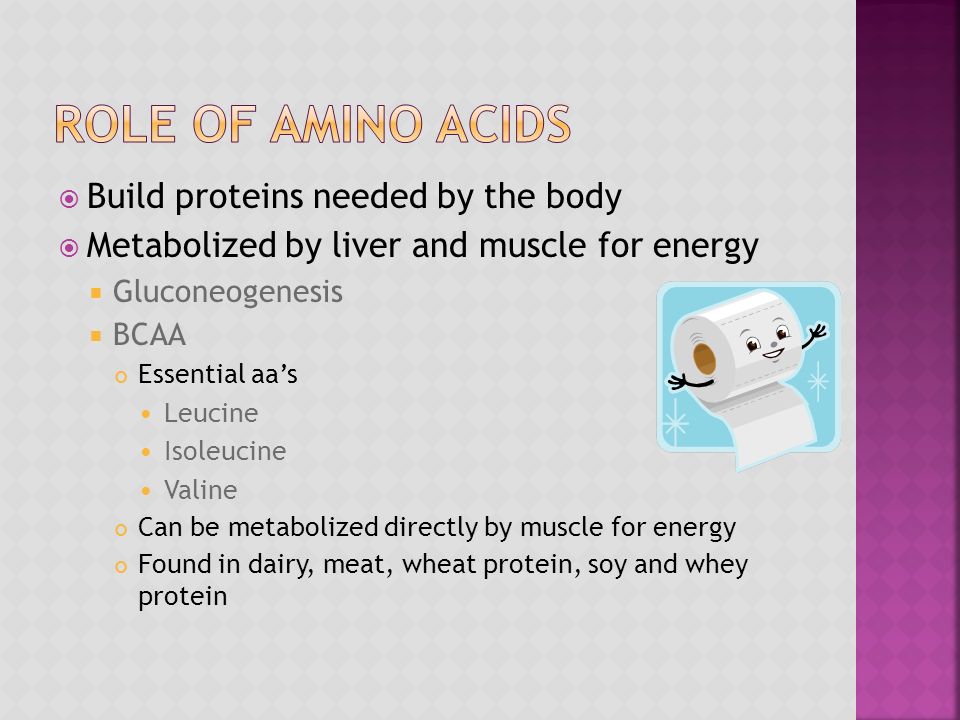 ROLE OF AMINO ACIDS

Build proteins needed by the body
Metabolized by liver and muscle for energy
Gluconeogenesis
BCAA
Essential aa's
Leucine
Isoleucine
Valine
Can be metabolized directly by muscle for energy
Found in dairy, meat, wheat protein, soy and whey protein